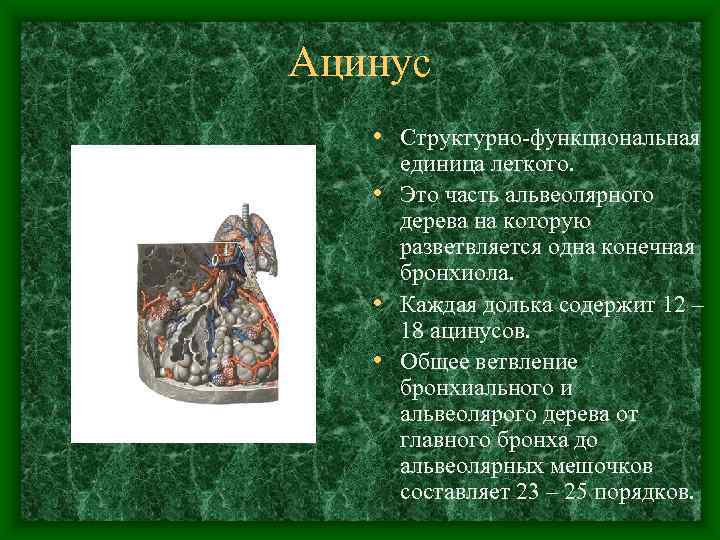 Ацинус

• Структурно-функциональная единица легкого.
• Это часть альвеолярного дерева на которую разветвляется одна конечная бронхиола.
• Каждая долька содержит 12 – 18 ацинусов.
• Общее ветвление бронхиального и альвеолярого дерева от главного бронха до альвеолярных мешочков составляет 23 – 25 порядков.